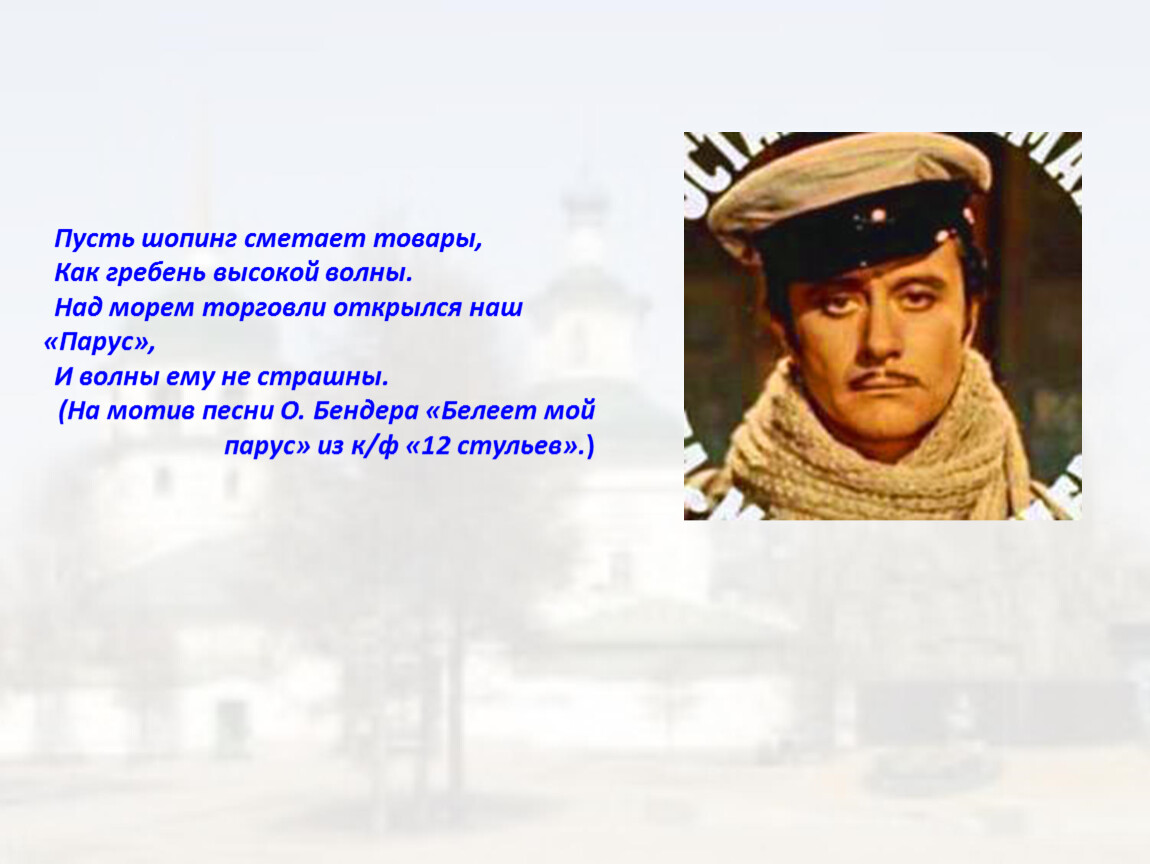 Пусть шопинг сметает товары,
Как гребень высокой волны.
Над морем торговли открылся наш «Парус»,
И волны ему не страшны.
(На мотив песни О. Бендера «Белеет мой парус» из к/ф «12 стульев».)